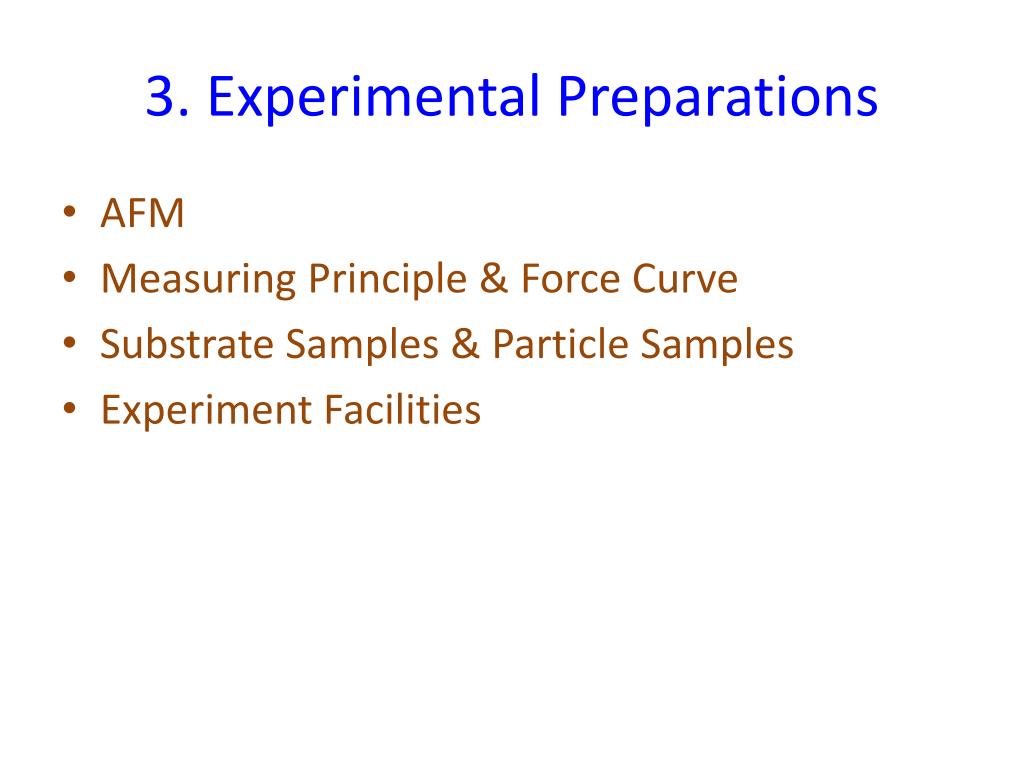 3. Experimental Preparations

• AFM
• Measuring Principle & Force Curve
• Substrate Samples & Particle Samples
• Experiment Facilities